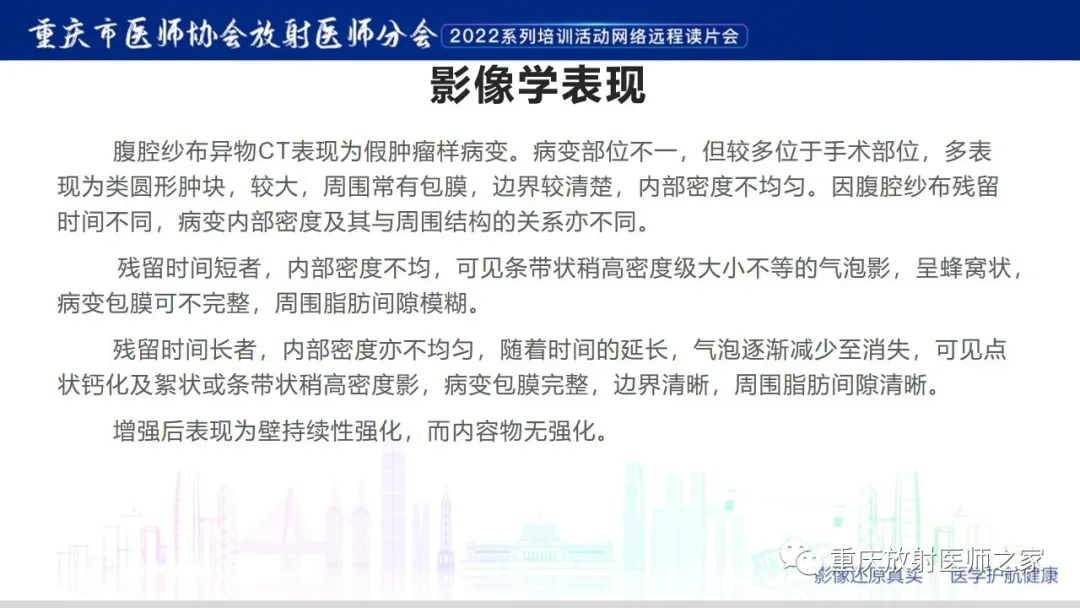 重庆市医师协会放射医师分会 2022系列培训活动网络远程读片会

影像学表现

腹腔纱布异物CT表现为假肿瘤样病变。病变部位不一，但较多位于手术部位，多表现为类圆形肿块，较大，周围常有包膜，边界较清楚，内部密度不均匀。因腹腔纱布残留时间不同，病变内部密度及其与周围结构的关系亦不同。

残留时间短者，内部密度不均，可见条带状稍高密度级大小不等的气泡影，呈蜂窝状，病变包膜可不完整，周围脂肪间隙模糊。

残留时间长者，内部密度亦不均匀，随着时间的延长，气泡逐渐减少至消失，可见点状钙化及絮状或条带状稍高密度影，病变包膜完整，边界清晰，周围脂肪间隙清晰。

增强后表现为壁持续性强化，而内容物无强化。

重庆放射医师之家

影像还原真实 医学护航健康